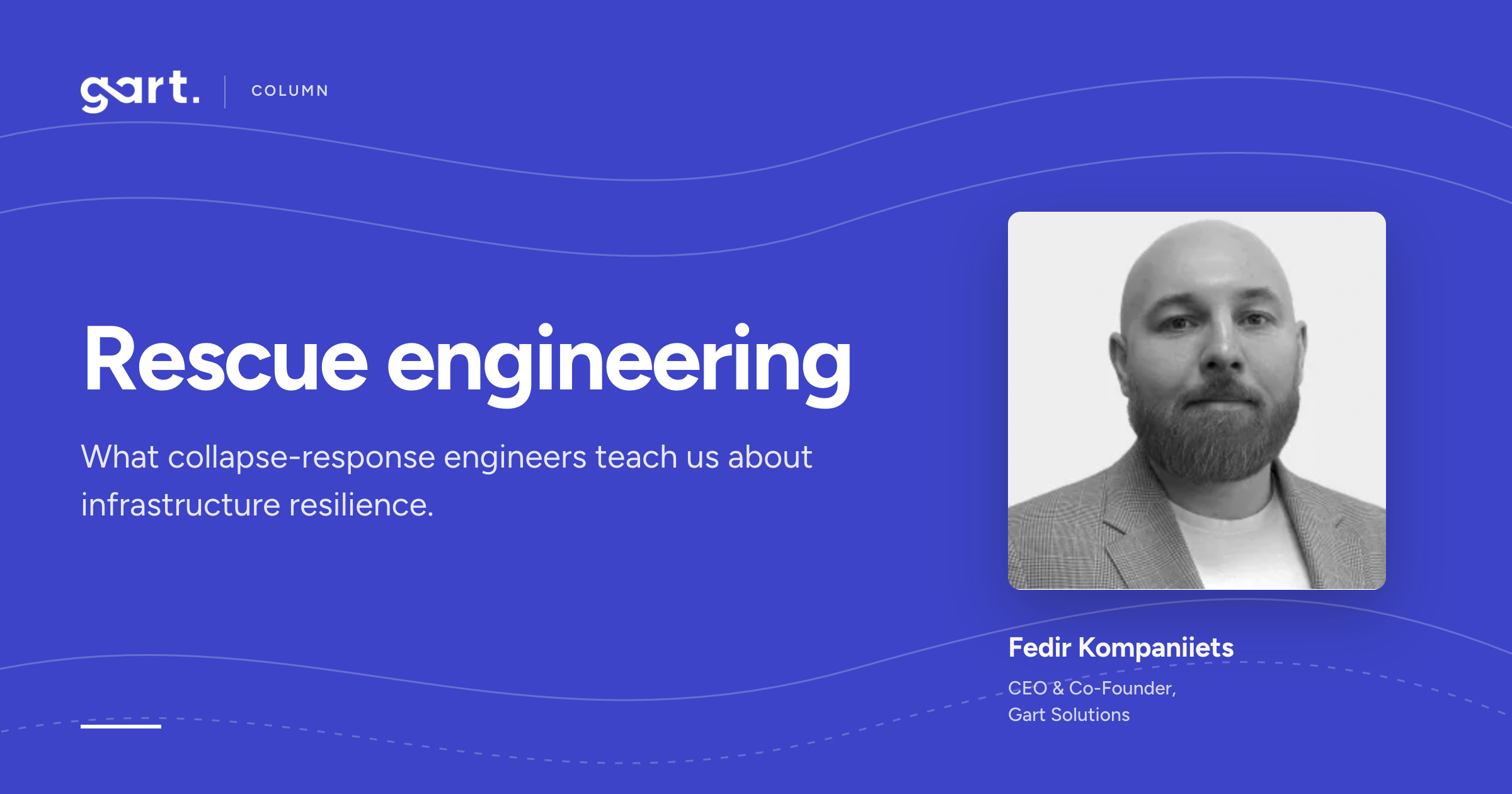 gart. COLUMN

Rescue engineering

What collapse-response engineers teach us about infrastructure resilience.

Fedir Kompaniiets

CEO & Co-Founder, Gart Solutions